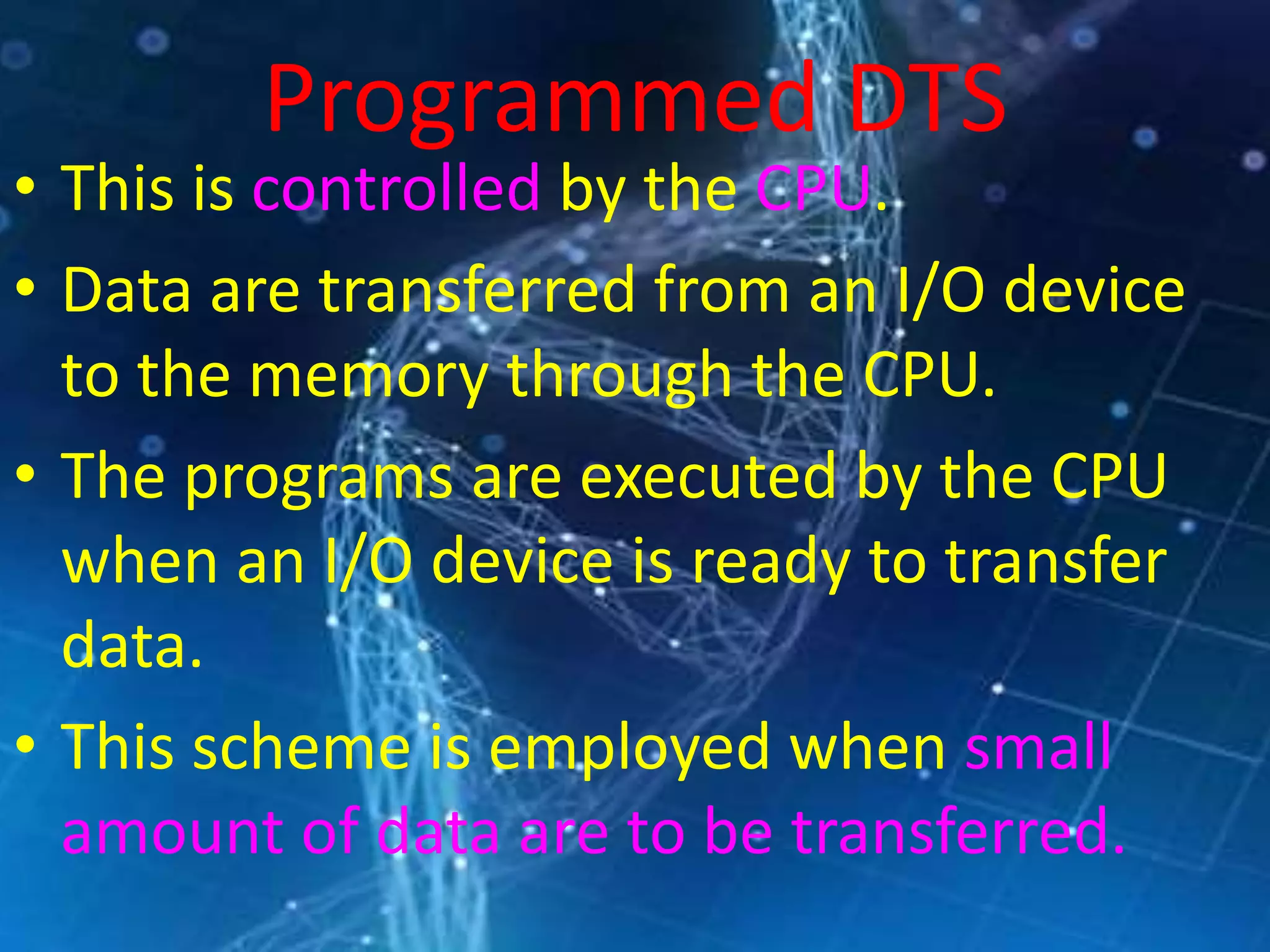 Programmed DTS

• This is controlled by the CPU.

• Data are transferred from an I/O device to the memory through the CPU.

• The programs are executed by the CPU when an I/O device is ready to transfer data.

• This scheme is employed when small amount of data are to be transferred.